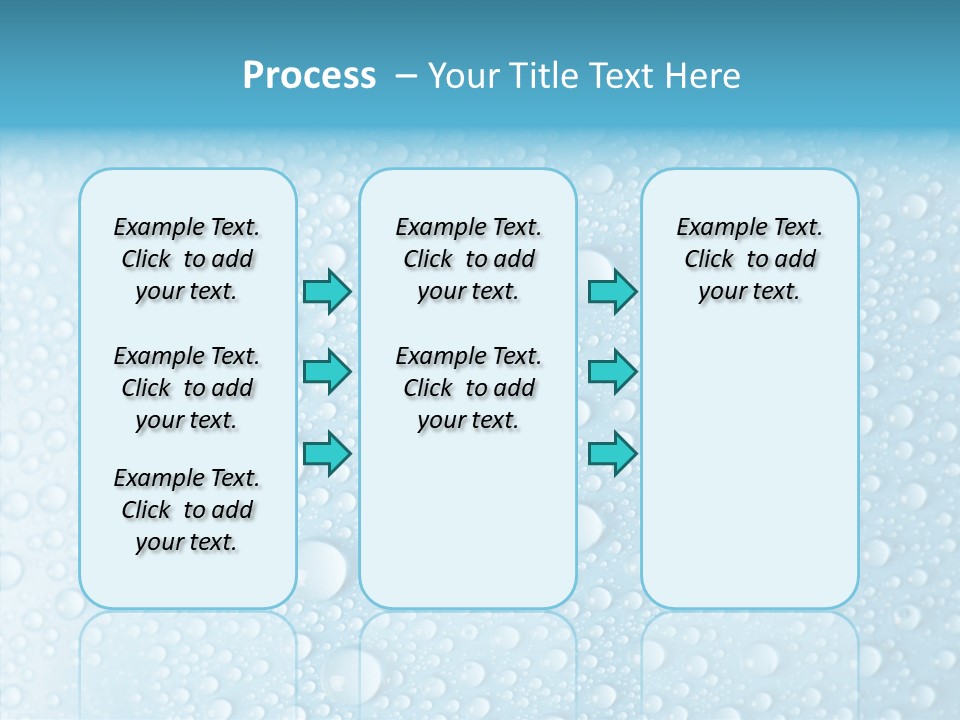 Process – Your Title Text Here

Example Text. Click to add your text.

Example Text. Click to add your text.

Example Text. Click to add your text.

Example Text. Click to add your text.

Example Text. Click to add your text.

Example Text. Click to add your text.